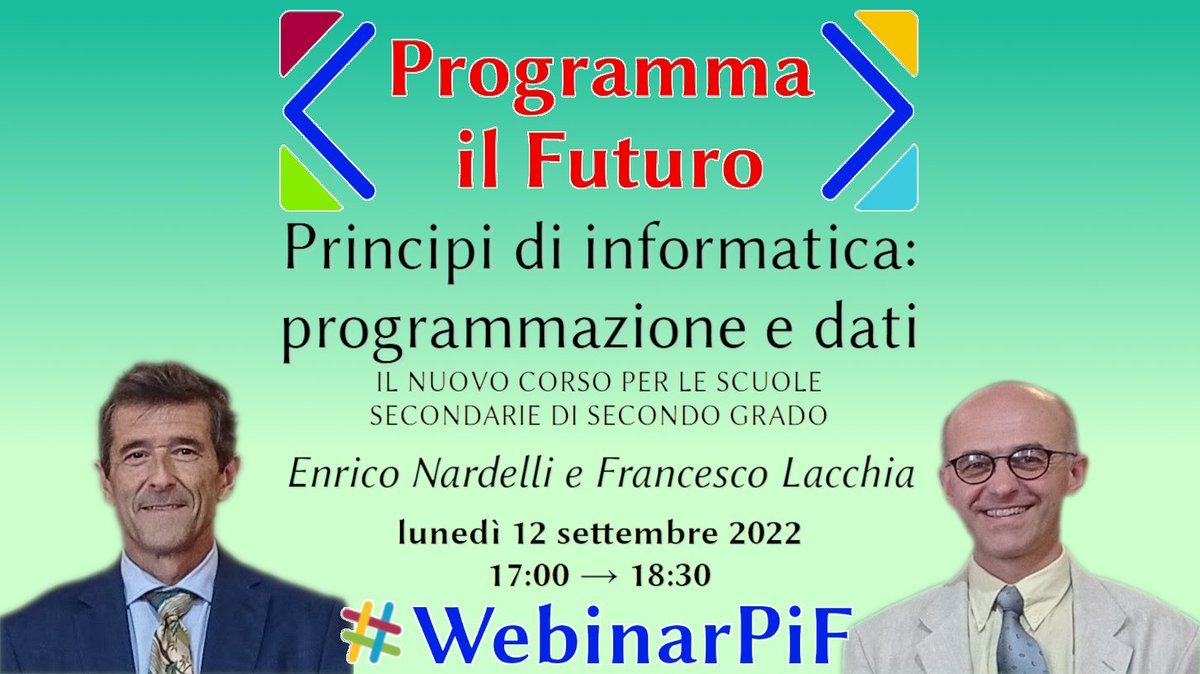 Programma il Futuro

Principi di informatica: programmazione e dati

IL NUOVO CORSO PER LE SCUOLE SECONDARIE DI SECONDO GRADO

Enrico Nardelli e Francesco Lacchia

lunedì 12 settembre 2022
17:00 → 18:30

#WebinarPiF